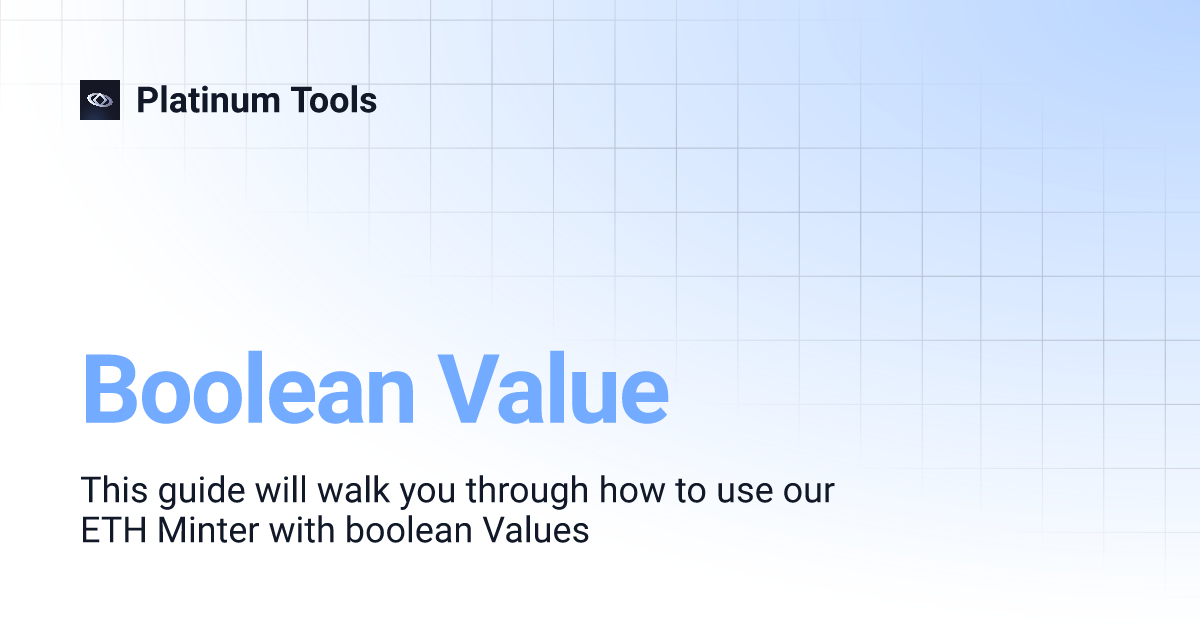 Platinum Tools

Boolean Value

This guide will walk you through how to use our ETH Minter with boolean Values